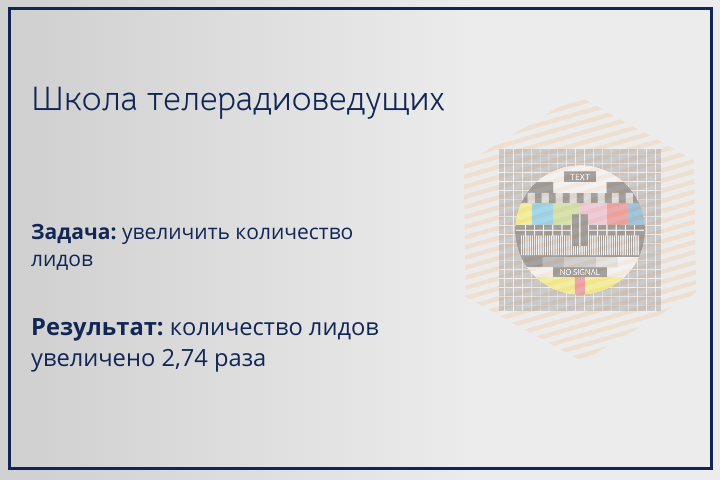 Школа телерадиоведущих

**Задача:** увеличить количество лидов

**Результат:** количество лидов увеличено 2,74 раза

TEXT

NO SIGNAL